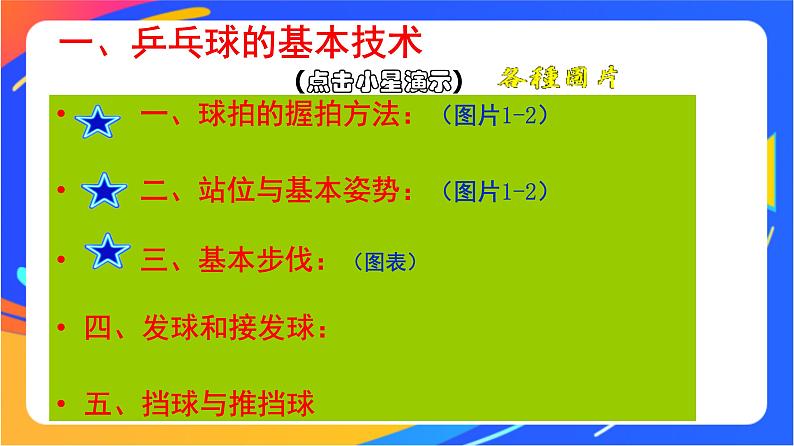 一、乒乓球的基本技术

（点击小星演示）

各種圖片

• 一、球拍的握拍方法：（图片1-2）

• 二、站位与基本姿势：（图片1-2）

• 三、基本步伐：（图表）

• 四、发球和接发球：

• 五、挡球与推挡球